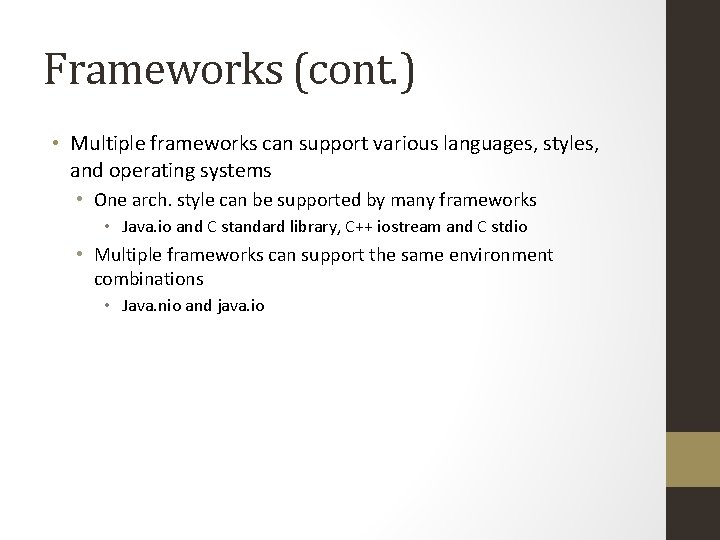 Frameworks (cont.)

• Multiple frameworks can support various languages, styles, and operating systems
  • One arch. style can be supported by many frameworks
    • Java.io and C standard library, C++ iostream and C stdio
  • Multiple frameworks can support the same environment combinations
    • Java.nio and java.io